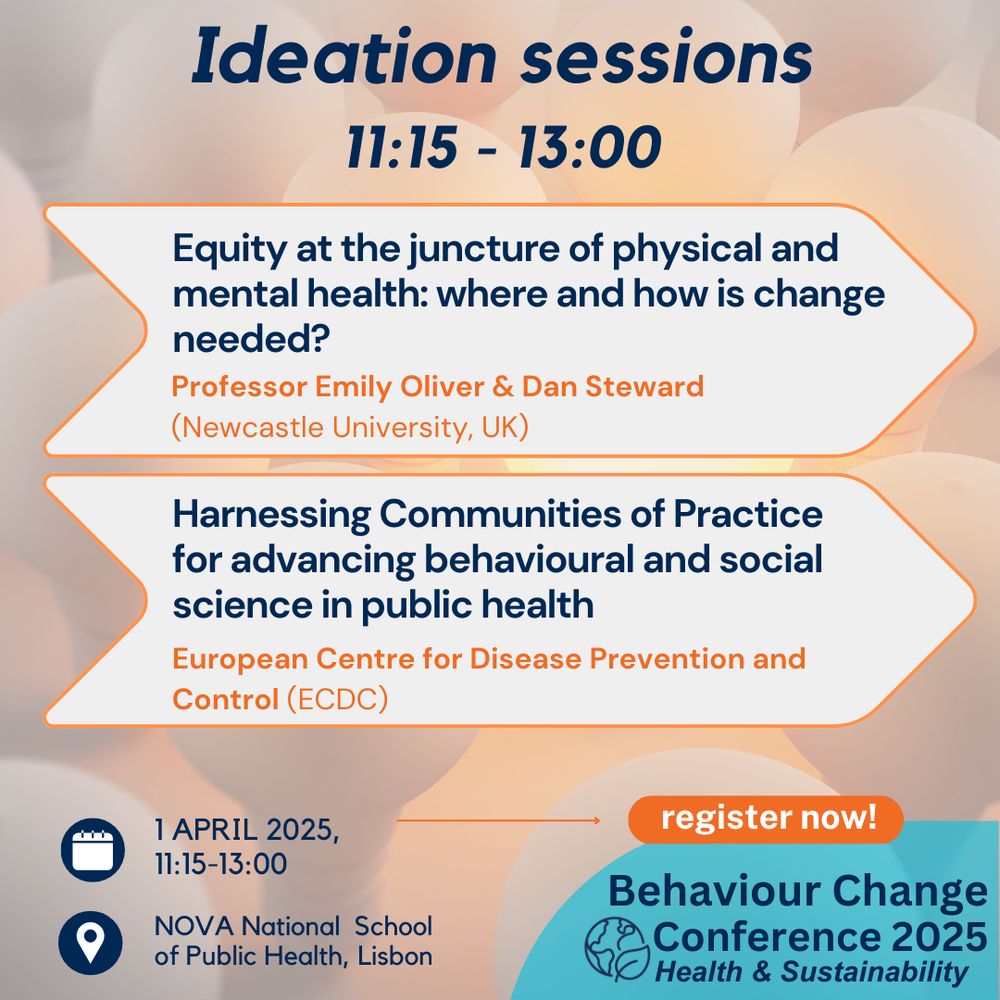 Ideation sessions
11:15 - 13:00

Equity at the juncture of physical and mental health: where and how is change needed?
Professor Emily Oliver & Dan Steward
(Newcastle University, UK)

Harnessing Communities of Practice for advancing behavioural and social science in public health
European Centre for Disease Prevention and Control (ECDC)

1 APRIL 2025,
11:15-13:00

NOVA National School of Public Health, Lisbon

register now!

Behaviour Change Conference 2025
Health & Sustainability